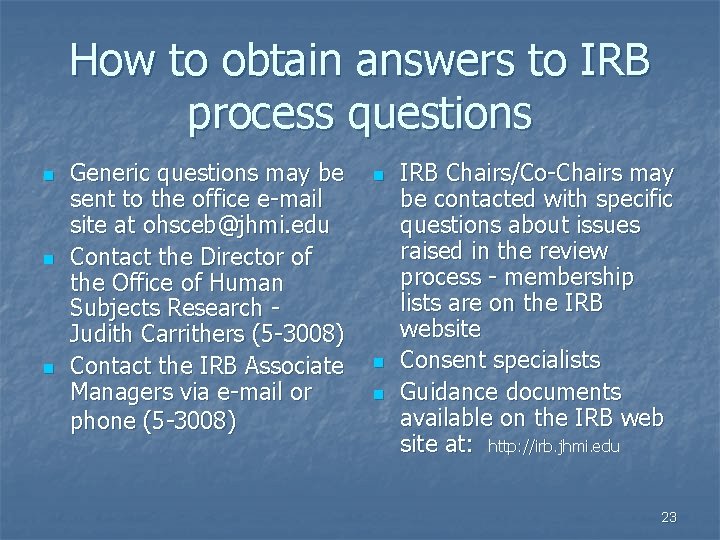 How to obtain answers to IRB process questions

- Generic questions may be sent to the office e-mail site at ohsceb@jhmi.edu
- Contact the Director of the Office of Human Subjects Research - Judith Carrithers (5-3008)
- Contact the IRB Associate Managers via e-mail or phone (5-3008)

- IRB Chairs/Co-Chairs may be contacted with specific questions about issues raised in the review process - membership lists are on the IRB website
- Consent specialists
- Guidance documents available on the IRB web site at: http://irb.jhmi.edu

23